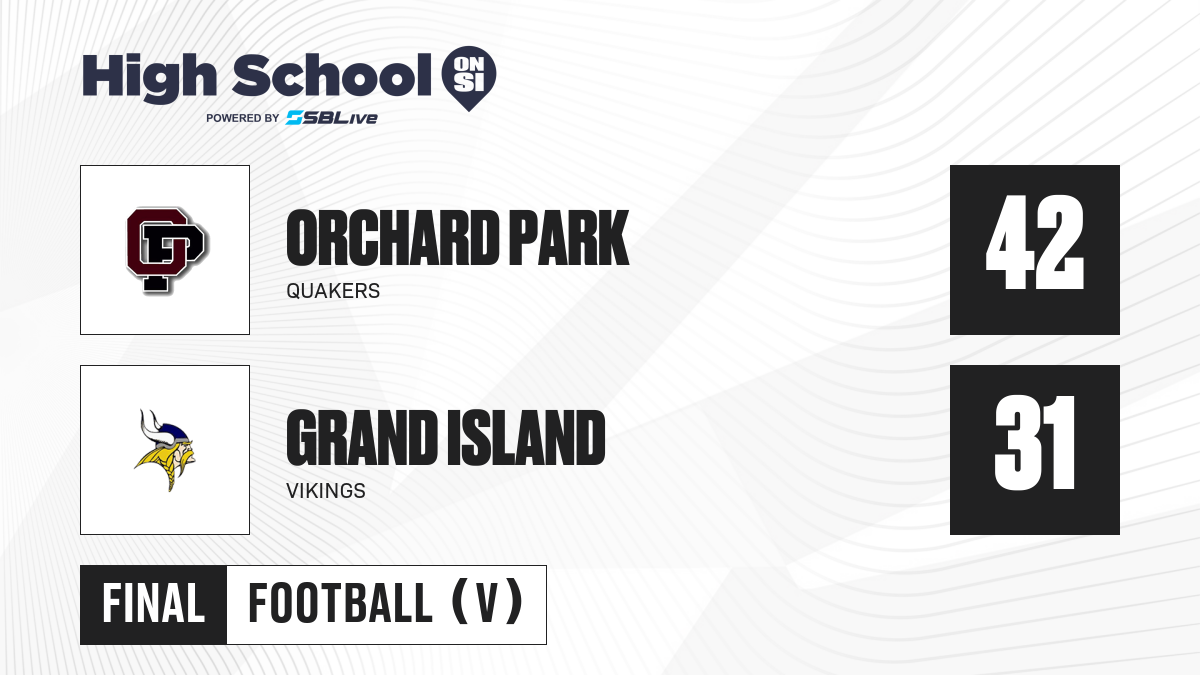 High School ON SI
POWERED BY SBLive

OP

ORCHARD PARK
QUAKERS

42

GRAND ISLAND
VIKINGS

31

FINAL FOOTBALL (V)